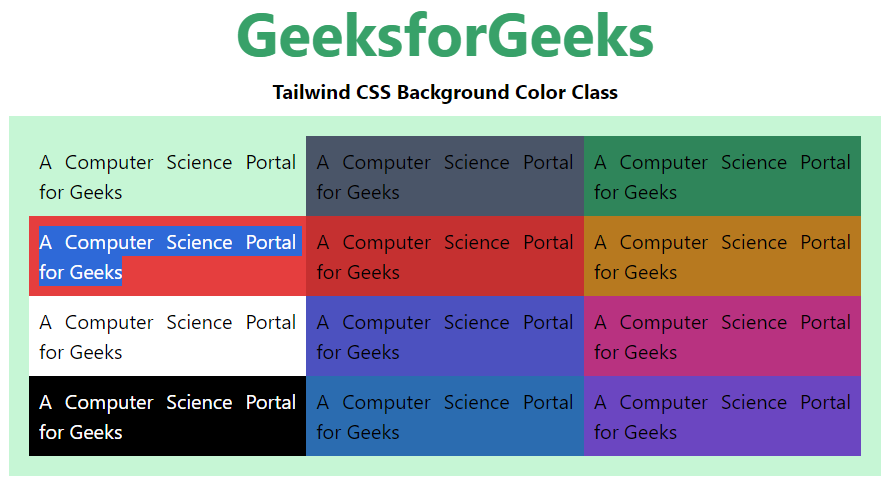 GeeksforGeeks

Tailwind CSS Background Color Class

A Computer Science Portal for Geeks

A Computer Science Portal for Geeks

A Computer Science Portal for Geeks

A Computer Science Portal for Geeks

A Computer Science Portal for Geeks

A Computer Science Portal for Geeks

A Computer Science Portal for Geeks

A Computer Science Portal for Geeks

A Computer Science Portal for Geeks

A Computer Science Portal for Geeks

A Computer Science Portal for Geeks

A Computer Science Portal for Geeks